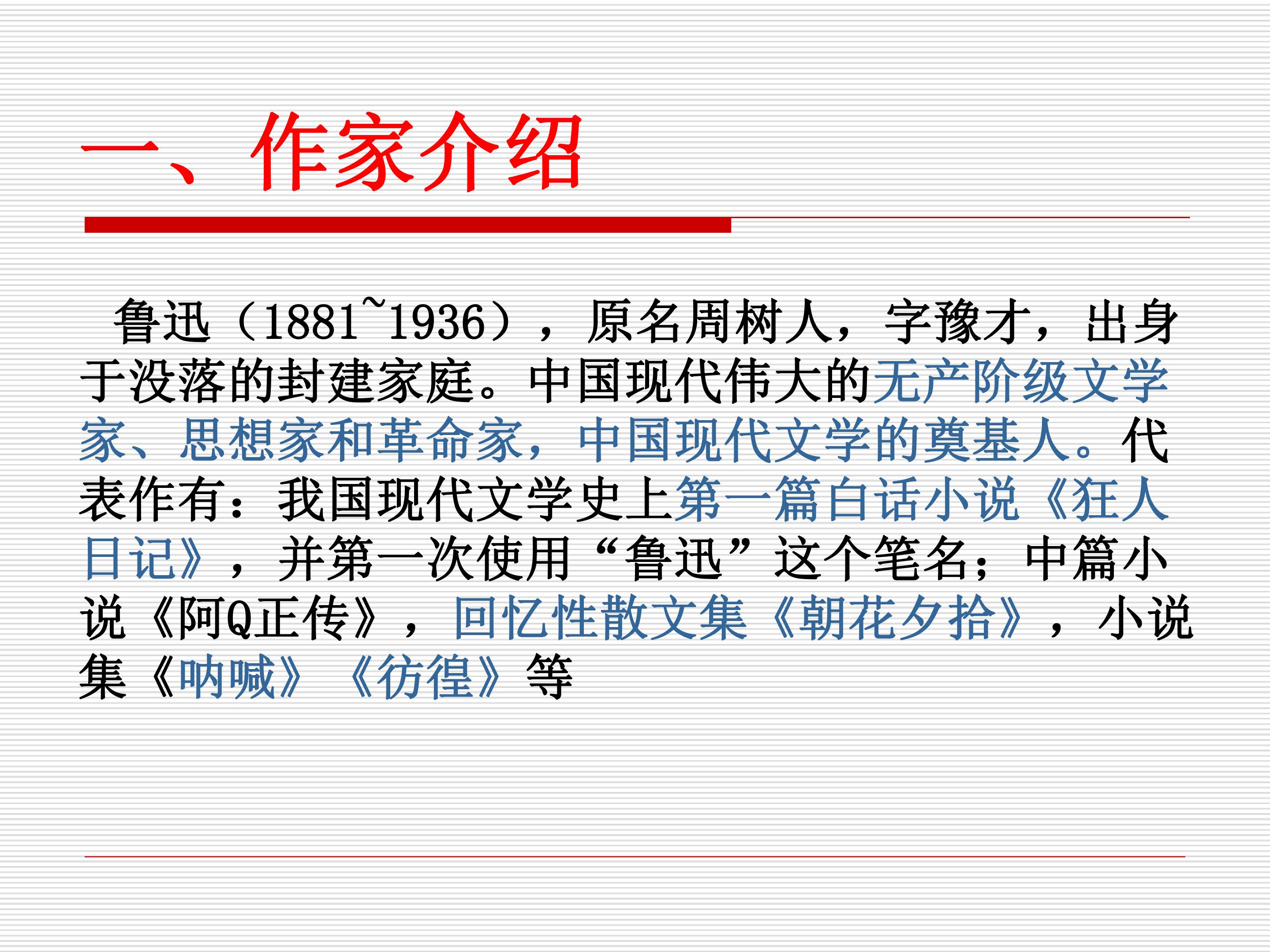 一、作家介绍

鲁迅（1881~1936），原名周树人，字豫才，出身于没落的封建家庭。中国现代伟大的无产阶级文学家、思想家和革命家，中国现代文学的奠基人。代表作有：我国现代文学史上第一篇白话小说《狂人日记》，并第一次使用“鲁迅”这个笔名；中篇小说《阿Q正传》，回忆性散文集《朝花夕拾》，小说集《呐喊》《彷徨》等